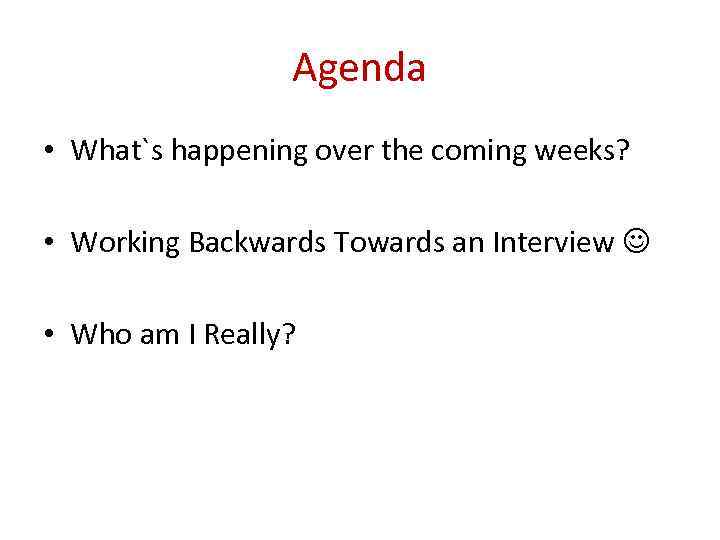 Agenda

• What`s happening over the coming weeks?

• Working Backwards Towards an Interview ☺

• Who am I Really?